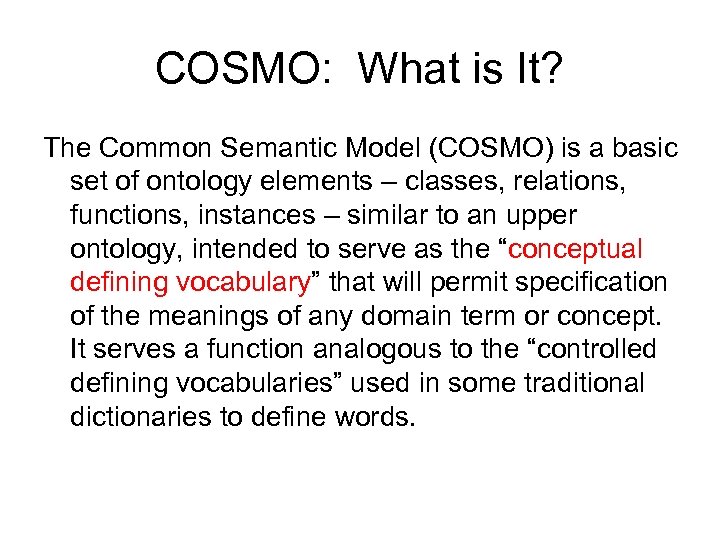 COSMO: What is It?

The Common Semantic Model (COSMO) is a basic set of ontology elements – classes, relations, functions, instances – similar to an upper ontology, intended to serve as the “conceptual defining vocabulary” that will permit specification of the meanings of any domain term or concept. It serves a function analogous to the “controlled defining vocabularies” used in some traditional dictionaries to define words.